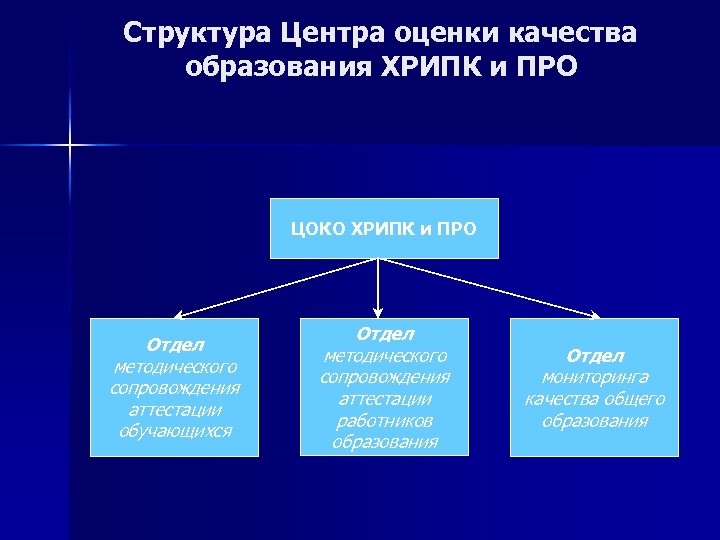 Структура Центра оценки качества образования ХРИПК и ПРО

ЦОКО ХРИПК и ПРО

Отдел методического сопровождения аттестации обучающихся

Отдел методического сопровождения аттестации работников образования

Отдел мониторинга качества общего образования